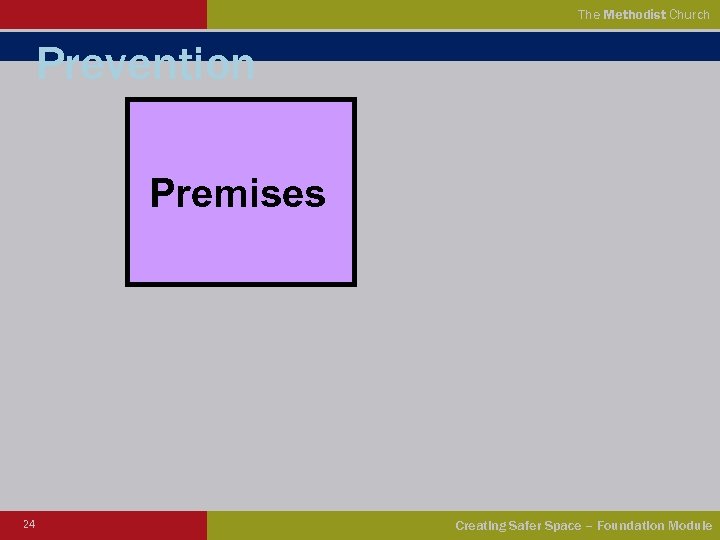 The Methodist Church

Prevention

Premises

24

Creating Safer Space – Foundation Module